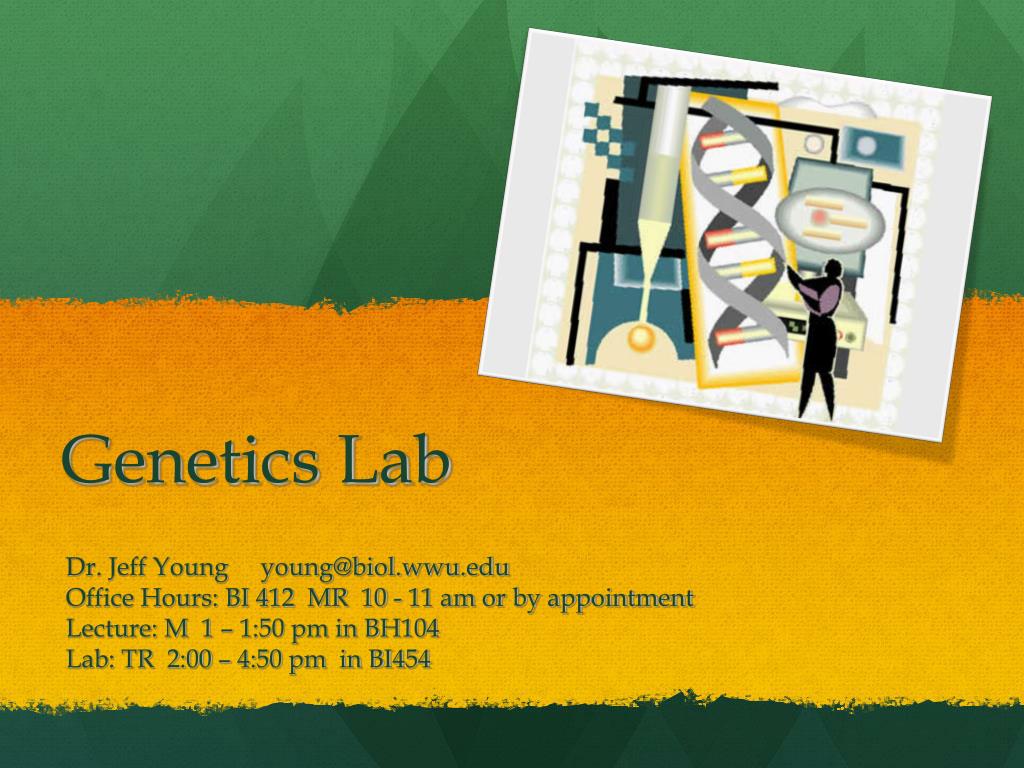 Genetics Lab

Dr. Jeff Young young@biol.wwu.edu
Office Hours: BI 412 MR 10 - 11 am or by appointment
Lecture: M 1 – 1:50 pm in BH104
Lab: TR 2:00 – 4:50 pm in BI454